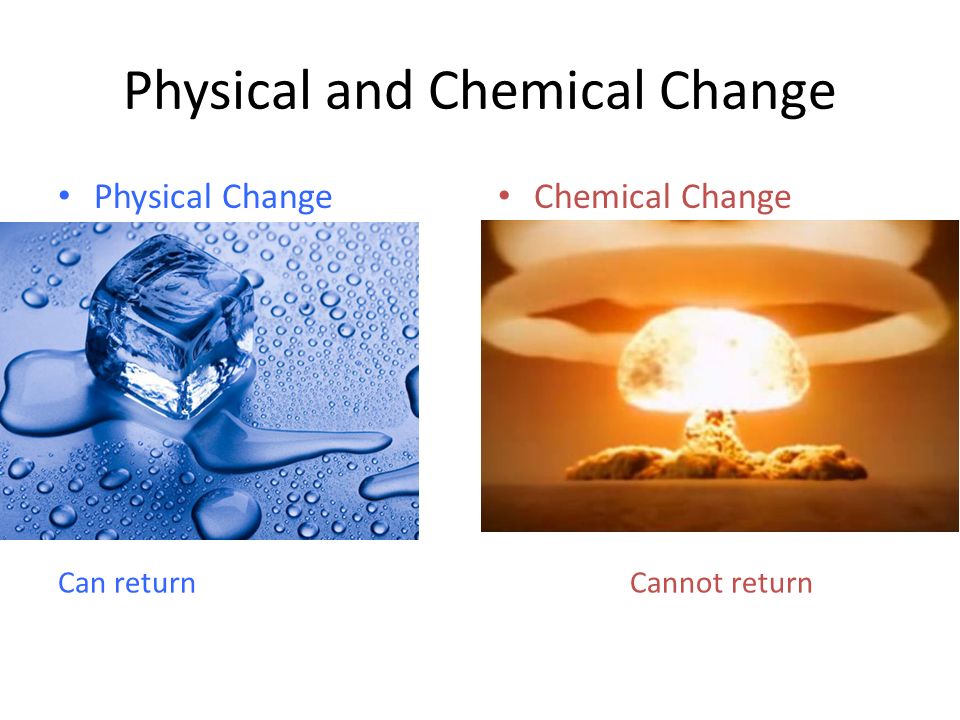 Physical and Chemical Change

• Physical Change

Can return

• Chemical Change

Cannot return